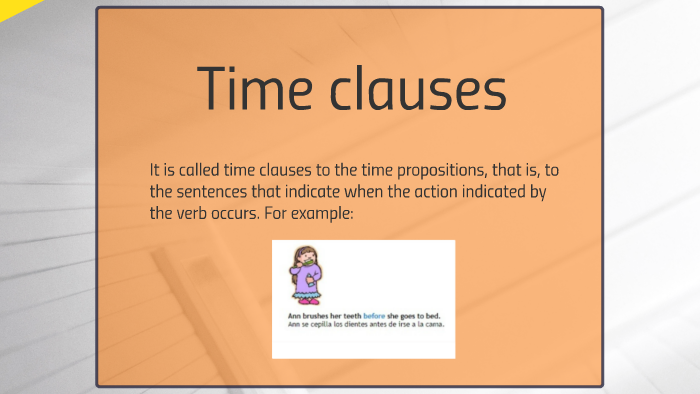 Time clauses

It is called time clauses to the time propositions, that is, to the sentences that indicate when the action indicated by the verb occurs. For example:

Ann brushes her teeth before she goes to bed.
Ann se cepilla los dientes antes de irse a la cama.